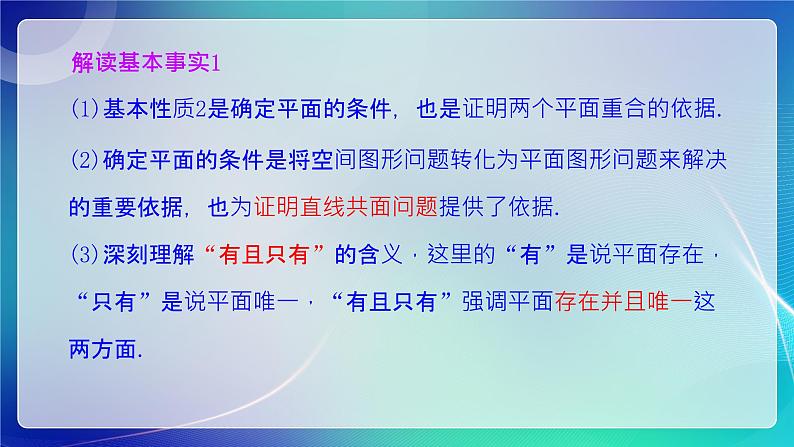 解读基本事实1

(1)基本性质2是确定平面的条件，也是证明两个平面重合的依据.

(2)确定平面的条件是将空间图形问题转化为平面图形问题来解决的重要依据，也为证明直线共面问题提供了依据.

(3)深刻理解“有且只有”的含义，这里的“有”是说平面存在，“只有”是说平面唯一，“有且只有”强调平面存在并且唯一这两方面.